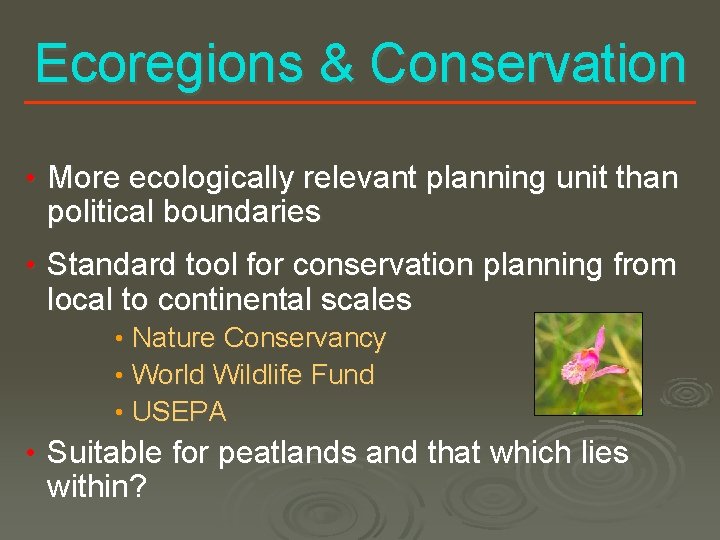 Ecoregions & Conservation

• More ecologically relevant planning unit than political boundaries

• Standard tool for conservation planning from local to continental scales
  • Nature Conservancy
  • World Wildlife Fund
  • USEPA

• Suitable for peatlands and that which lies within?